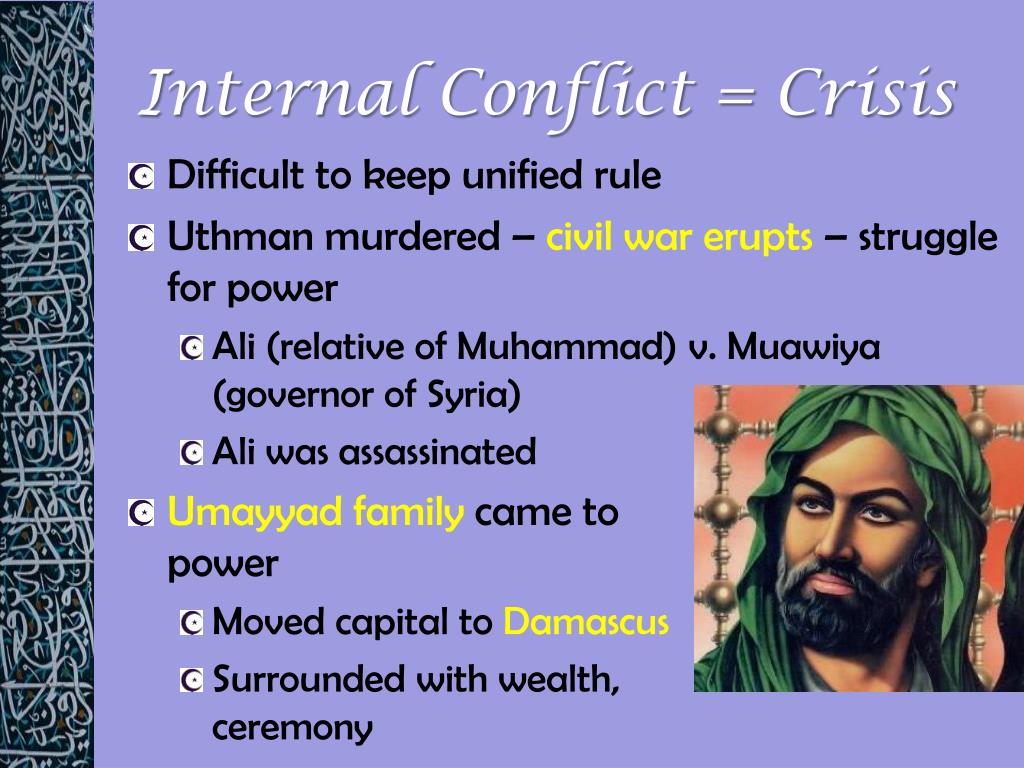 Internal Conflict = Crisis

Difficult to keep unified rule

Uthman murdered – civil war erupts – struggle for power

Ali (relative of Muhammad) v. Muawiya (governor of Syria)

Ali was assassinated

Umayyad family came to power

Moved capital to Damascus

Surrounded with wealth, ceremony